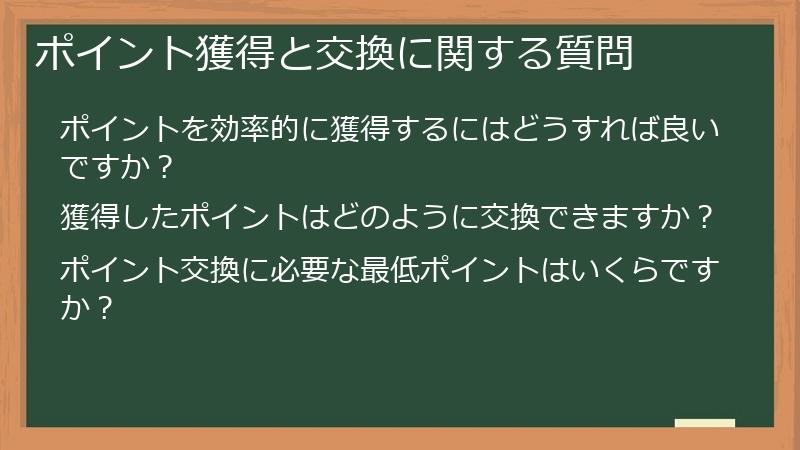 ポイント獲得と交換に関する質問

ポイントを効率的に獲得するにはどうすれば良いですか？

獲得したポイントはどのように交換できますか？

ポイント交換に必要な最低ポイントはいくらですか？